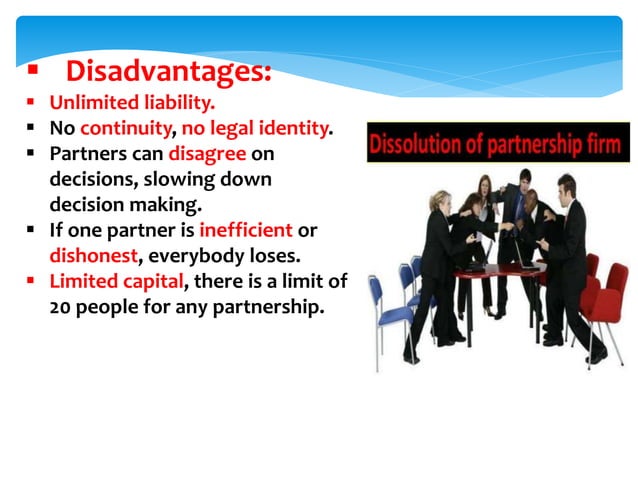 ▪ Disadvantages:

▪ Unlimited liability.

▪ No continuity, no legal identity.

▪ Partners can disagree on decisions, slowing down decision making.

▪ If one partner is inefficient or dishonest, everybody loses.

▪ Limited capital, there is a limit of 20 people for any partnership.

Dissolution of partnership firm